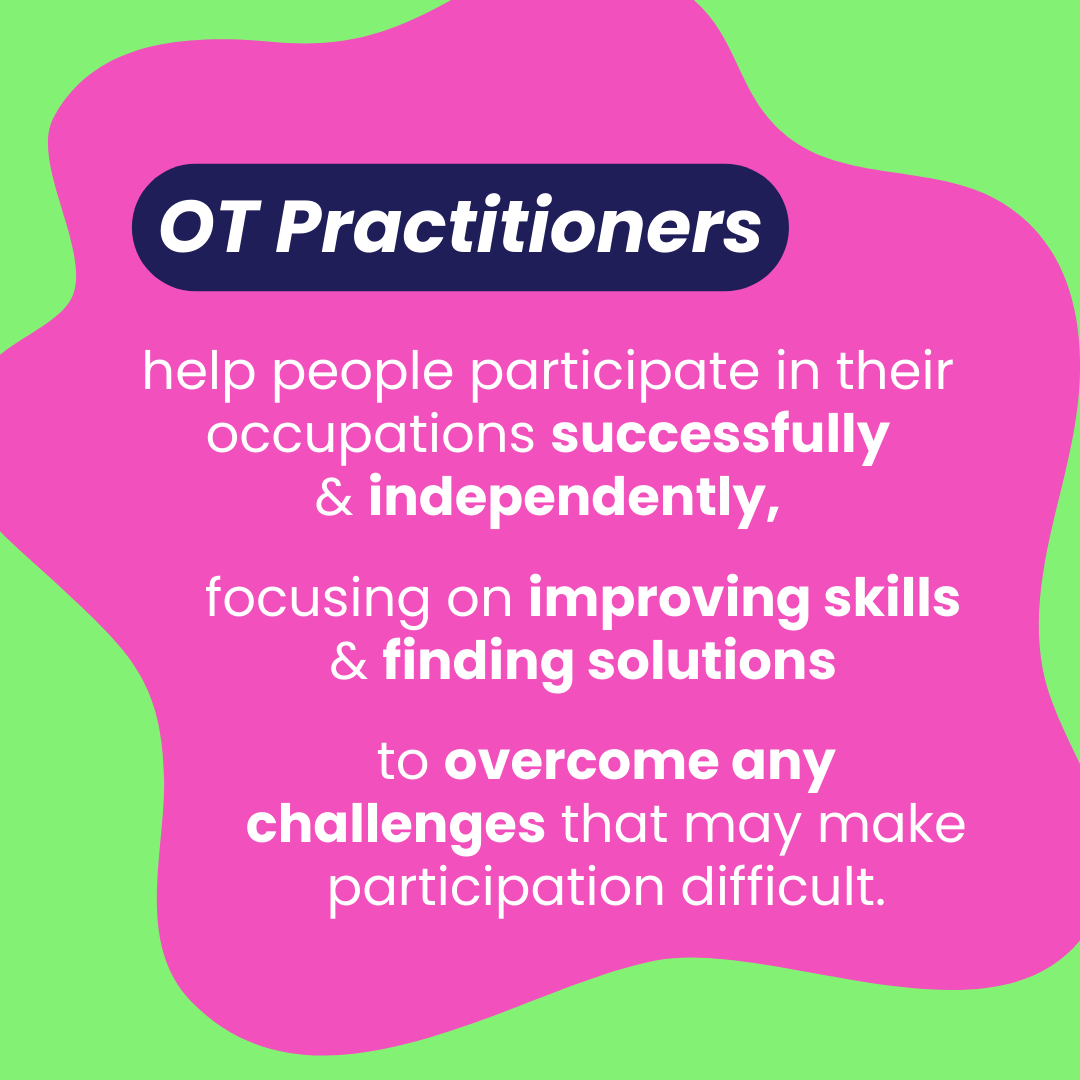 OT Practitioners

help people participate in their occupations successfully & independently,

focusing on improving skills & finding solutions

to overcome any challenges that may make participation difficult.